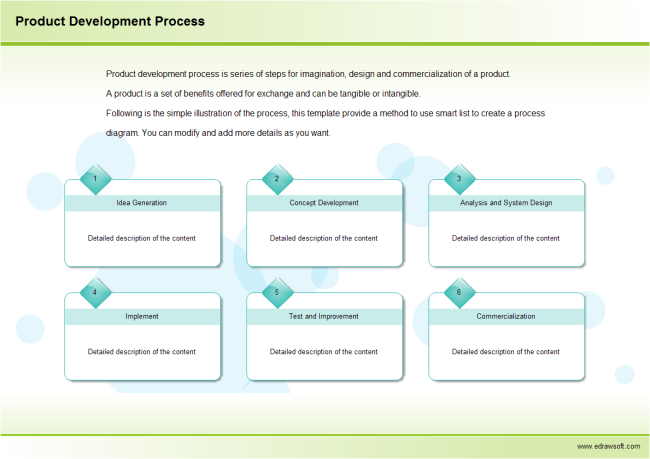 Product Development Process

Product development process is series of steps for imagination, design and commercialization of a product.

A product is a set of benefits offered for exchange and can be tangible or intangible.

Following is the simple illustration of the process, this template provide a method to use smart list to create a process diagram. You can modify and add more details as you want.

1
Idea Generation
Detailed description of the content

2
Concept Development
Detailed description of the content

3
Analysis and System Design
Detailed description of the content

4
Implement
Detailed description of the content

5
Test and Improvement
Detailed description of the content

6
Commercialization
Detailed description of the content

www.edrawsoft.com